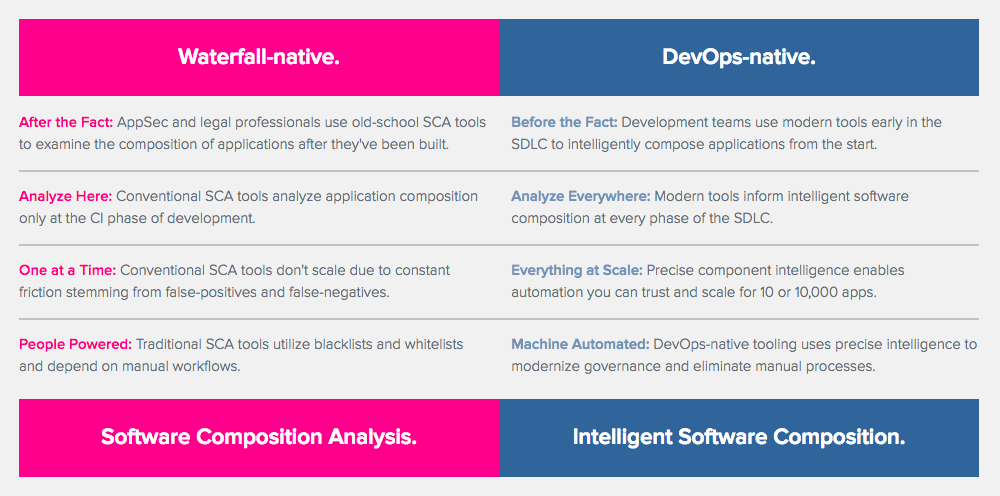 | Waterfall-native. | DevOps-native. |
|---|---|
| After the Fact: AppSec and legal professionals use old-school SCA tools to examine the composition of applications after they've been built. | Before the Fact: Development teams use modern tools early in the SDLC to intelligently compose applications from the start. |
| Analyze Here: Conventional SCA tools analyze application composition only at the CI phase of development. | Analyze Everywhere: Modern tools inform intelligent software composition at every phase of the SDLC. |
| One at a Time: Conventional SCA tools don't scale due to constant friction stemming from false-positives and false-negatives. | Everything at Scale: Precise component intelligence enables automation you can trust and scale for 10 or 10,000 apps. |
| People Powered: Traditional SCA tools utilize blacklists and whitelists and depend on manual workflows. | Machine Automated: DevOps-native tooling uses precise intelligence to modernize governance and eliminate manual processes. |
| Software Composition Analysis. | Intelligent Software Composition. |